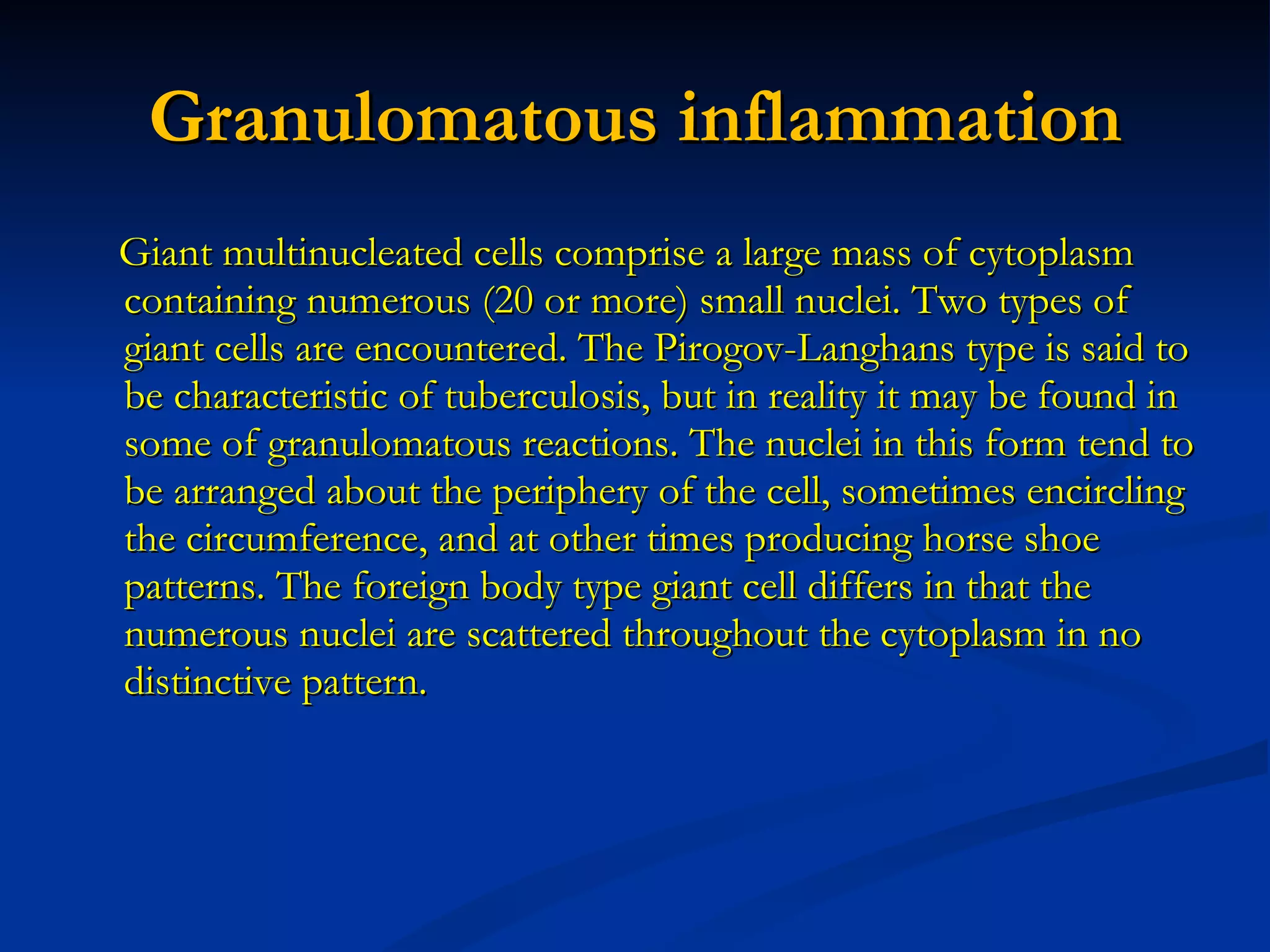 Granulomatous inflammation

Giant multinucleated cells comprise a large mass of cytoplasm containing numerous (20 or more) small nuclei. Two types of giant cells are encountered. The Pirogov-Langhans type is said to be characteristic of tuberculosis, but in reality it may be found in some of granulomatous reactions. The nuclei in this form tend to be arranged about the periphery of the cell, sometimes encircling the circumference, and at other times producing horse shoe patterns. The foreign body type giant cell differs in that the numerous nuclei are scattered throughout the cytoplasm in no distinctive pattern.